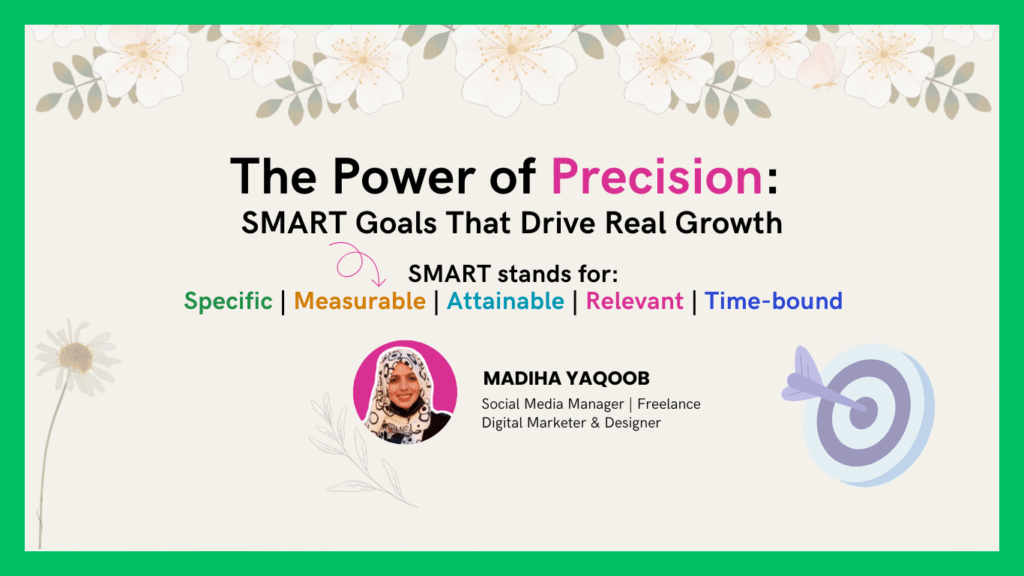 The Power of Precision:
SMART Goals That Drive Real Growth

SMART stands for:
Specific | Measurable | Attainable | Relevant | Time-bound

MADIHA YAQOOB
Social Media Manager | Freelance Digital Marketer & Designer